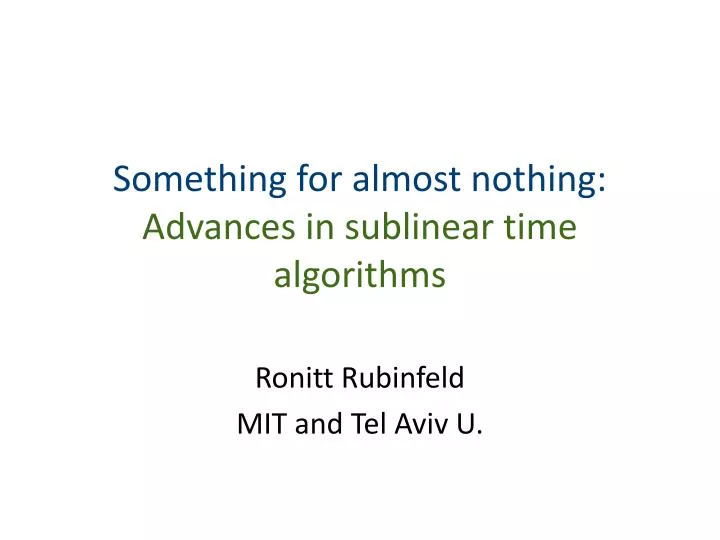 Something for almost nothing:
Advances in sublinear time algorithms

Ronitt Rubinfeld
MIT and Tel Aviv U.